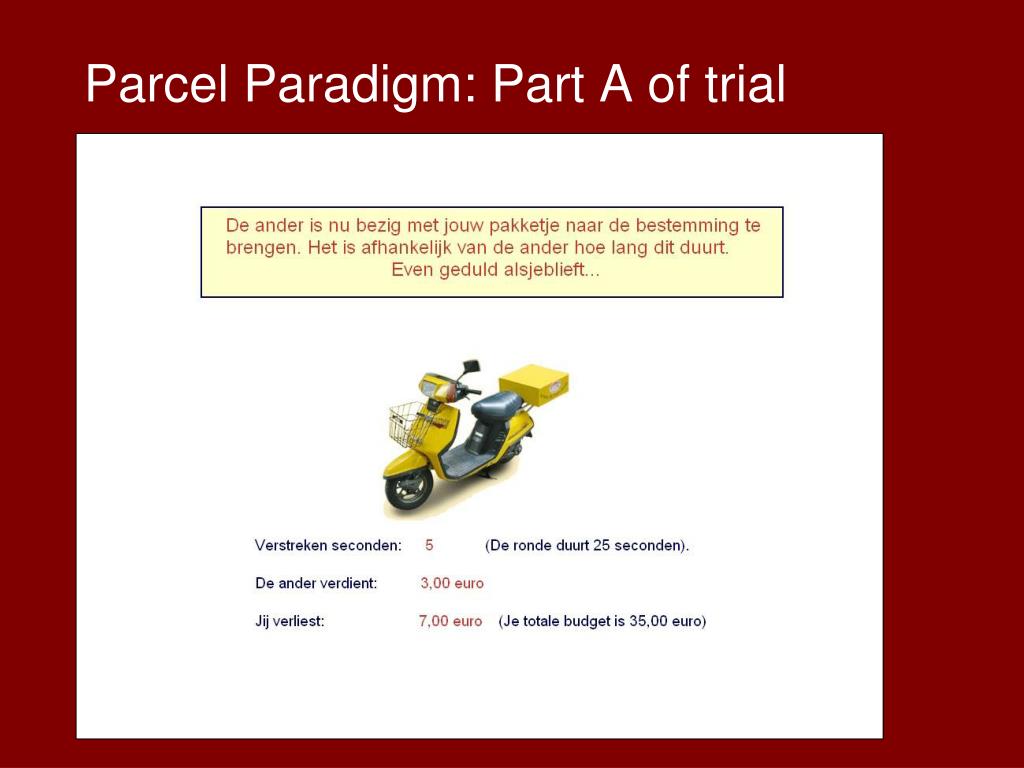 Parcel Paradigm: Part A of trial

De ander is nu bezig met jouw pakketje naar de bestemming te brengen. Het is afhankelijk van de ander hoe lang dit duurt.
Even geduld alsjeblieft...

Verstreken seconden: 5 (De ronde duurt 25 seconden).

De ander verdient: 3,00 euro

Jij verliest: 7,00 euro (Je totale budget is 35,00 euro)